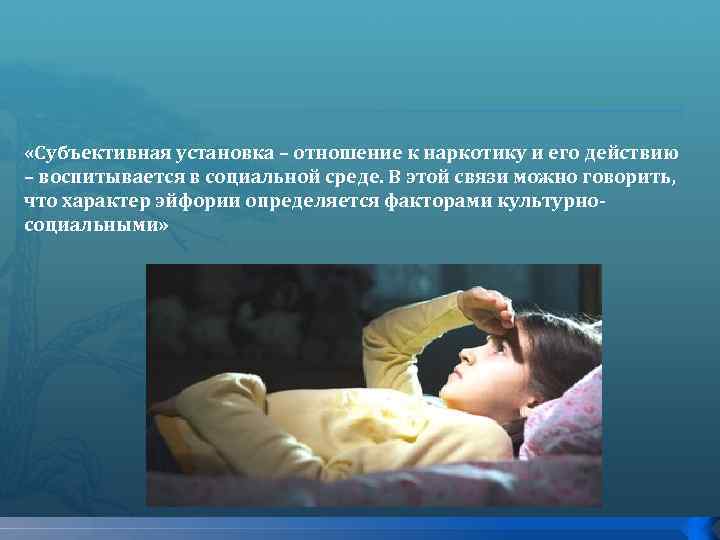 «Субъективная установка – отношение к наркотику и его действию – воспитывается в социальной среде. В этой связи можно говорить, что характер эйфории определяется факторами культурно-социальными»